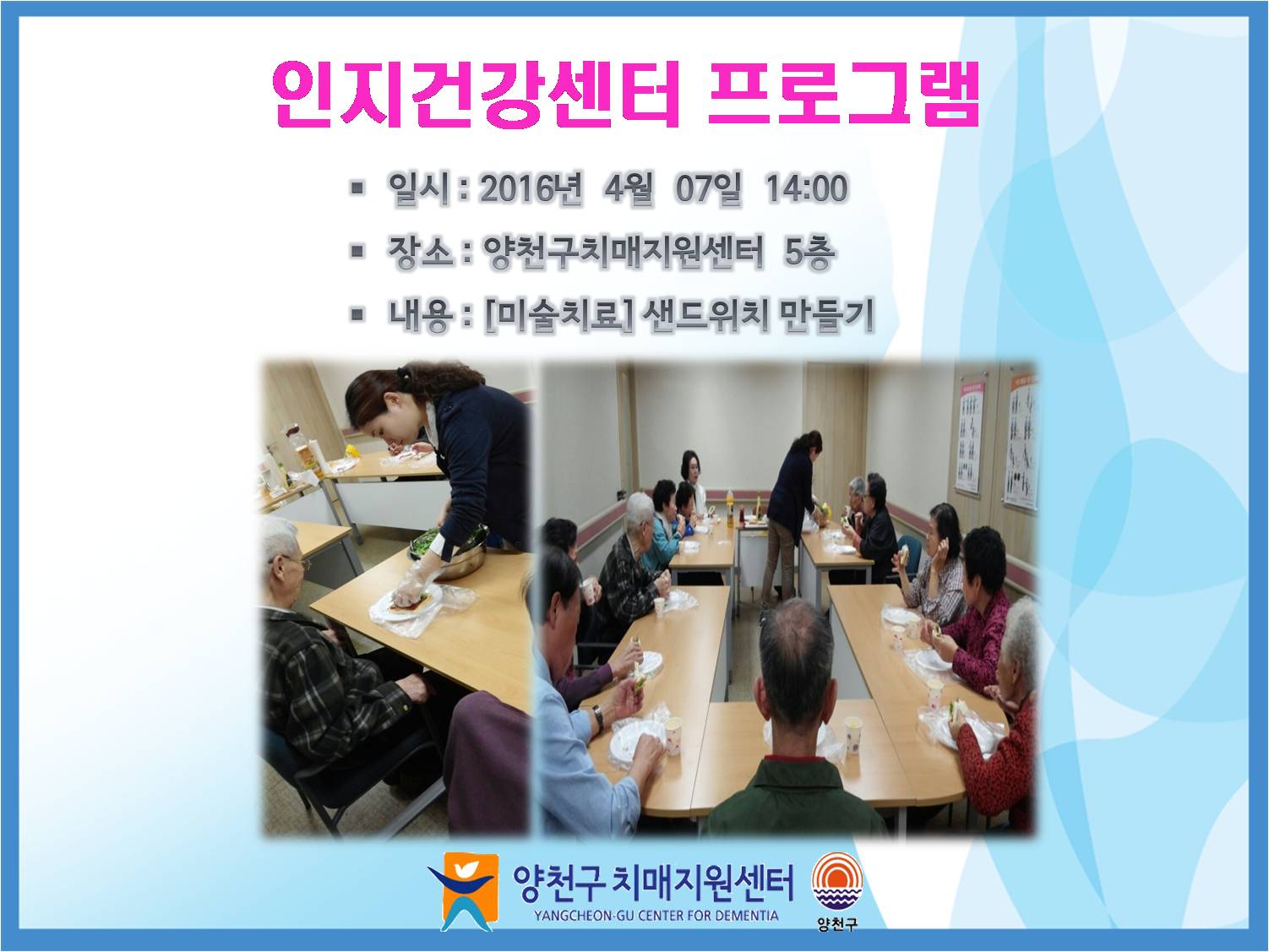 인지건강센터 프로그램

▪ 일시 : 2016년 4월 07일 14:00

▪ 장소 : 양천구치매지원센터 5층

▪ 내용 : [미술치료] 샌드위치 만들기

양천구 치매지원센터
YANGCHEON-GU CENTER FOR DEMENTIA

양천구